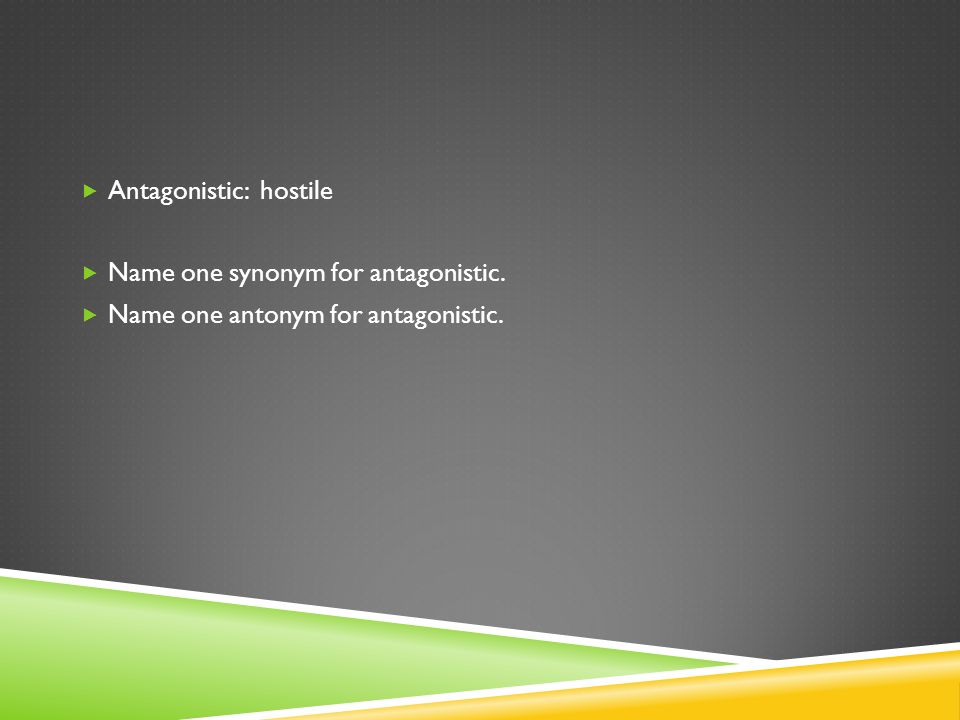 Antagonistic: hostile

Name one synonym for antagonistic.

Name one antonym for antagonistic.